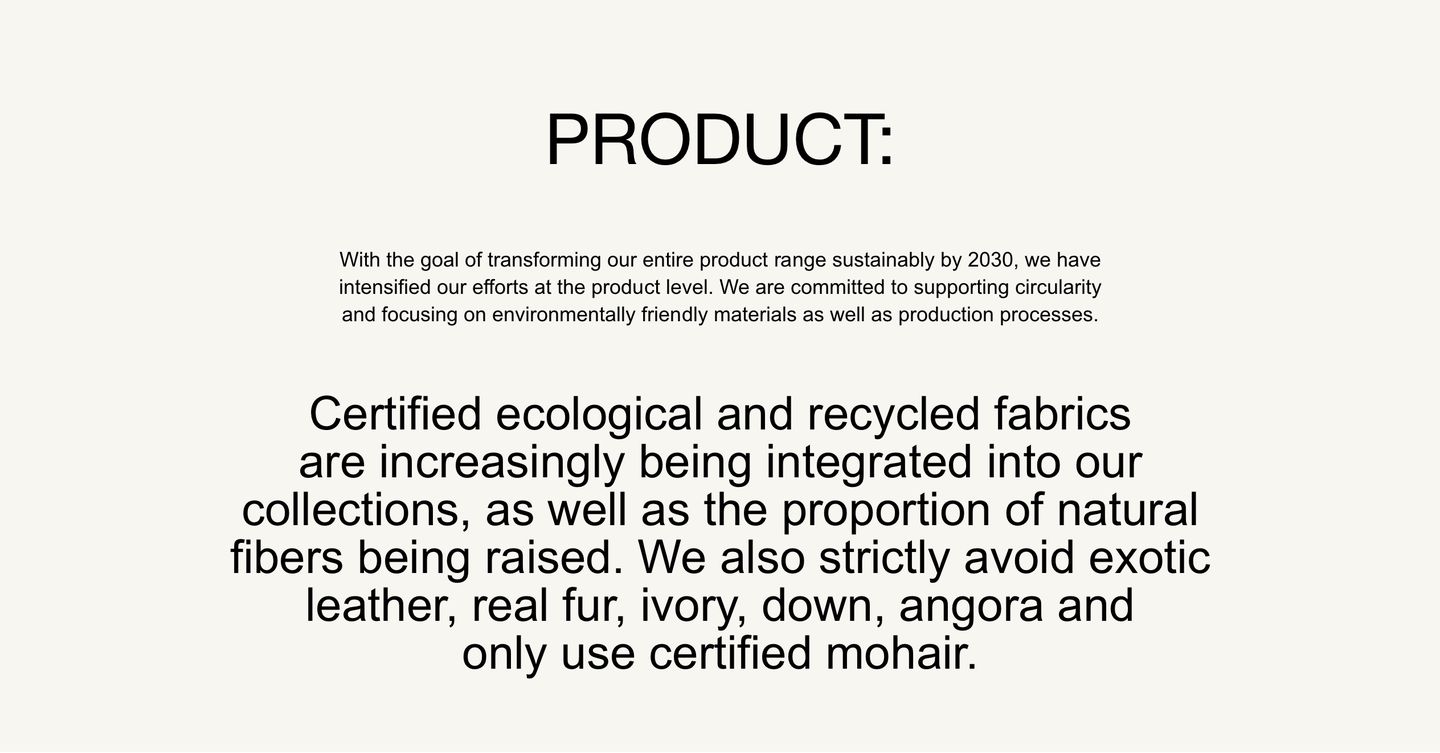 PRODUCT:

With the goal of transforming our entire product range sustainably by 2030, we have intensified our efforts at the product level. We are committed to supporting circularity and focusing on environmentally friendly materials as well as production processes.

Certified ecological and recycled fabrics are increasingly being integrated into our collections, as well as the proportion of natural fibers being raised. We also strictly avoid exotic leather, real fur, ivory, down, angora and only use certified mohair.